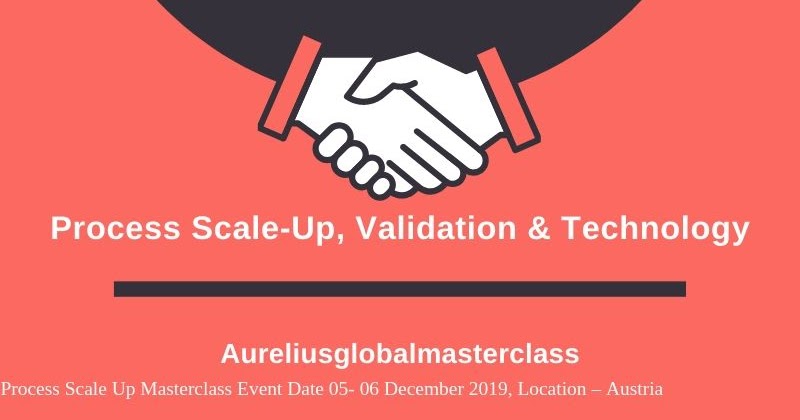 Process Scale-Up, Validation & Technology

Aureliusglobalmasterclass

Process Scale Up Masterclass Event Date 05- 06 December 2019, Location – Austria